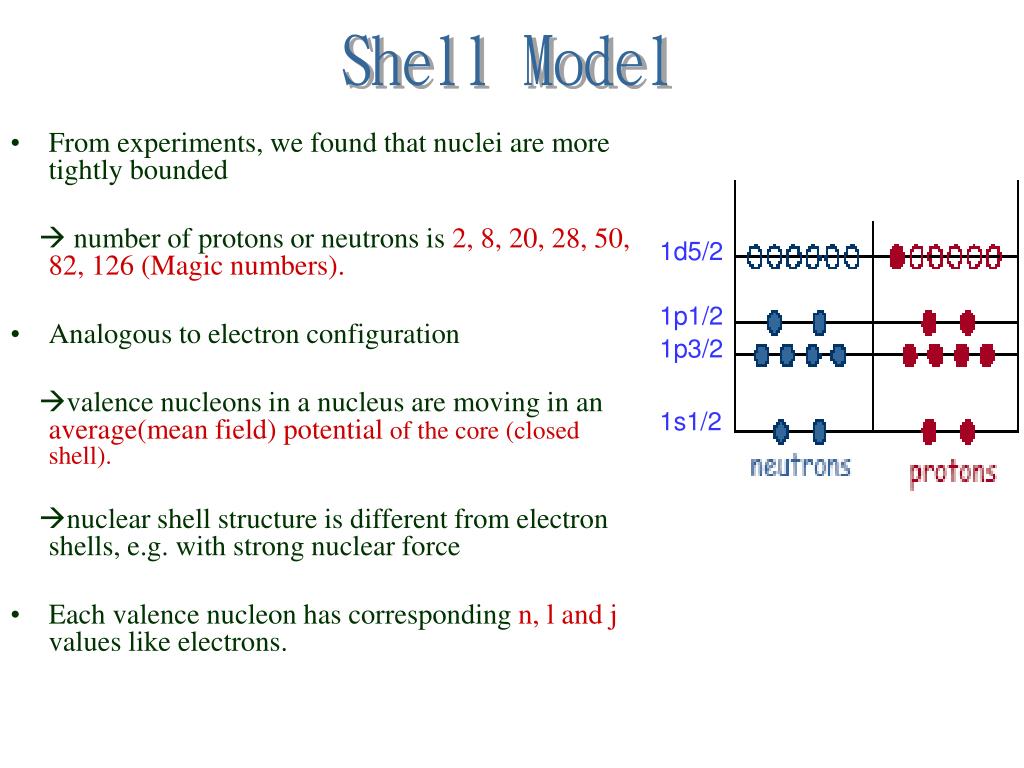 Shell Model

• From experiments, we found that nuclei are more tightly bounded

→ number of protons or neutrons is 2, 8, 20, 28, 50, 82, 126 (Magic numbers).

• Analogous to electron configuration

→valence nucleons in a nucleus are moving in an average(mean field) potential of the core (closed shell).

→nuclear shell structure is different from electron shells, e.g. with strong nuclear force

• Each valence nucleon has corresponding n, l and j values like electrons.

1d5/2
1p1/2
1p3/2
1s1/2
neutrons
protons